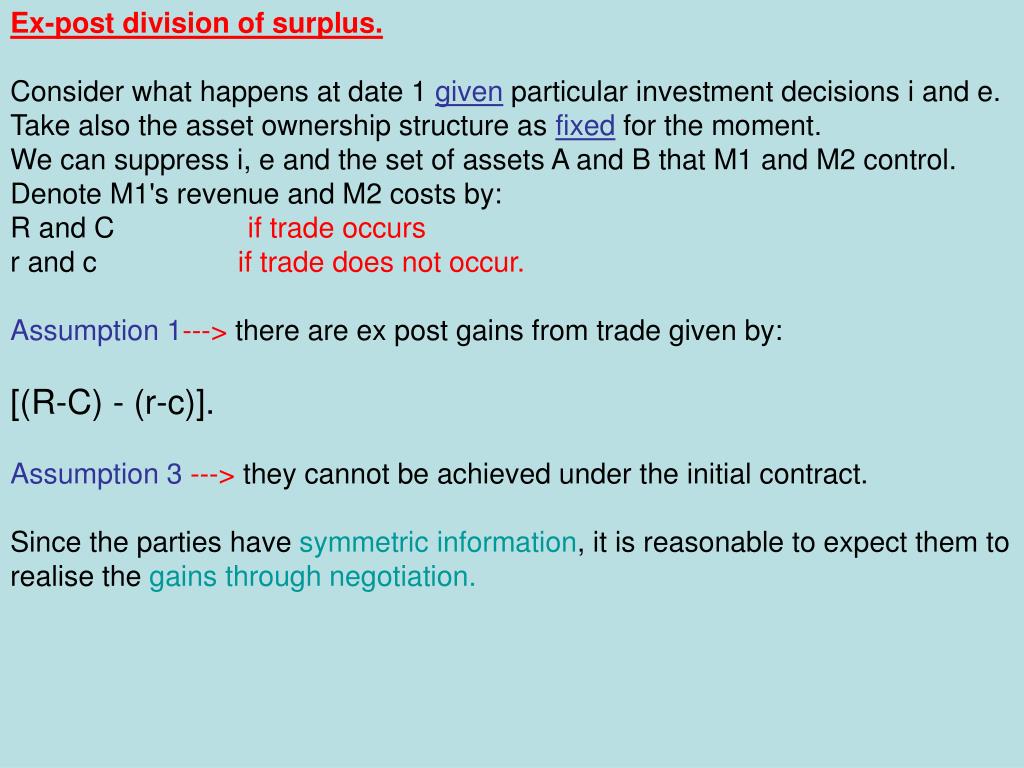 Ex-post division of surplus.

Consider what happens at date 1 given particular investment decisions i and e. Take also the asset ownership structure as fixed for the moment.
We can suppress i, e and the set of assets A and B that M1 and M2 control.
Denote M1's revenue and M2 costs by:
R and C if trade occurs
r and c if trade does not occur.

Assumption 1---> there are ex post gains from trade given by:

[(R-C) - (r-c)].

Assumption 3 ---> they cannot be achieved under the initial contract.

Since the parties have symmetric information, it is reasonable to expect them to realise the gains through negotiation.